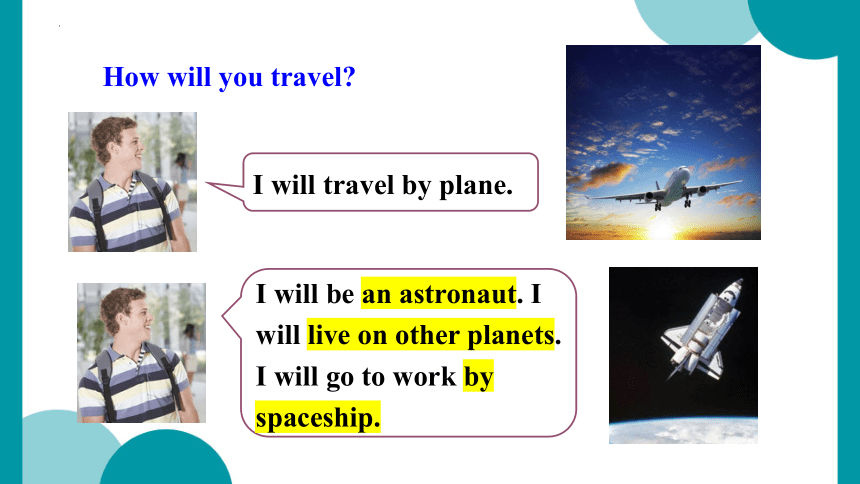 How will you travel?

I will travel by plane.

I will be an astronaut. I will live on other planets. I will go to work by spaceship.